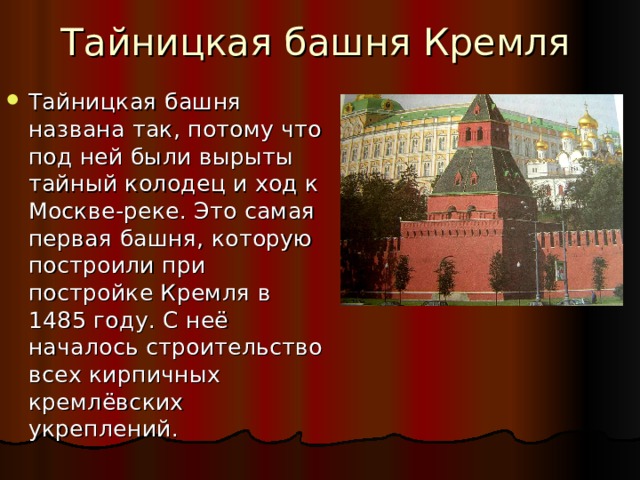 Тайницкая башня Кремля

Тайницкая башня названа так, потому что под ней были вырыты тайный колодец и ход к Москве-реке. Это самая первая башня, которую построили при постройке Кремля в 1485 году. С неё началось строительство всех кирпичных кремлёвских укреплений.